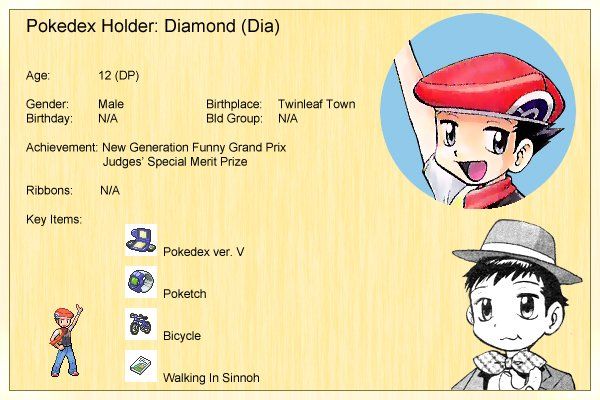 Pokedex Holder: Diamond (Dia)

Age: 12 (DP)

Gender: Male
Birthday: N/A

Birthplace: Twinleaf Town
Bld Group: N/A

Achievement: New Generation Funny Grand Prix Judges' Special Merit Prize

Ribbons: N/A

Key Items:

Pokedex ver. V

Poketch

Bicycle

Walking In Sinnoh